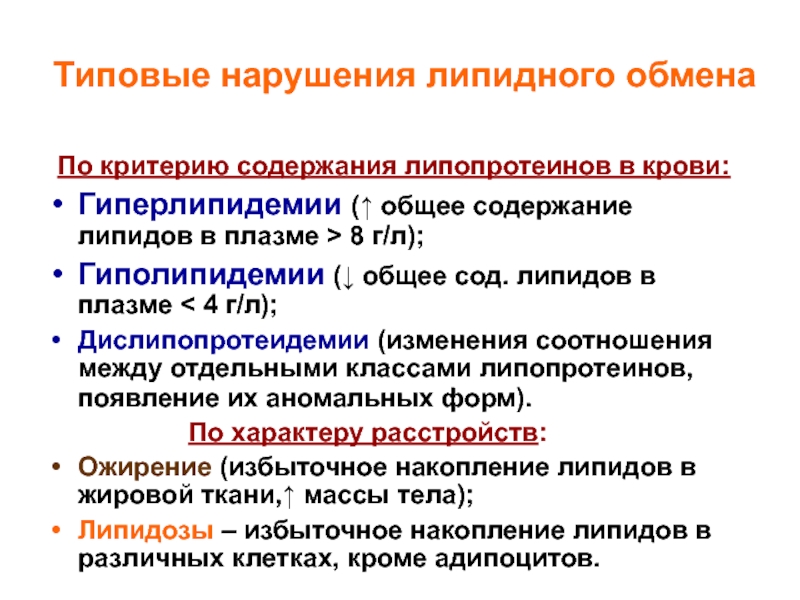 Типовые нарушения липидного обмена

По критерию содержания липопротеинов в крови:

• Гиперлипидемии (↑ общее содержание липидов в плазме > 8 г/л);
• Гиполипидемии (↓ общее сод. липидов в плазме < 4 г/л);
• Дислипопротеидемии (изменения соотношения между отдельными классами липопротеинов, появление их аномальных форм).

По характеру расстройств:

• Ожирение (избыточное накопление липидов в жировой ткани,↑ массы тела);
• Липидозы – избыточное накопление липидов в различных клетках, кроме адипоцитов.